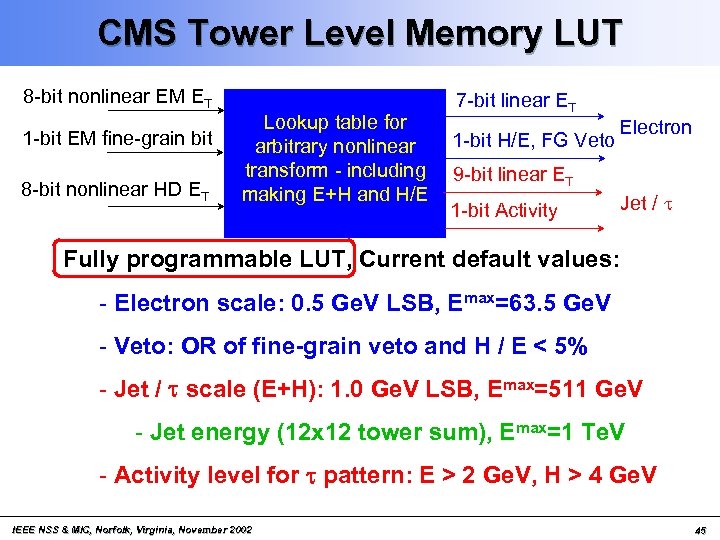 CMS Tower Level Memory LUT

8-bit nonlinear EM $E_T$

1-bit EM fine-grain bit

8-bit nonlinear HD $E_T$

Lookup table for arbitrary nonlinear transform - including making E+H and H/E

7-bit linear $E_T$

1-bit H/E, FG Veto

Electron

9-bit linear $E_T$

1-bit Activity

Jet / $\tau$

Fully programmable LUT, Current default values:

- Electron scale: 0.5 GeV LSB, $E^{max}$=63.5 GeV

- Veto: OR of fine-grain veto and H / E < 5%

- Jet / $\tau$ scale (E+H): 1.0 GeV LSB, $E^{max}$=511 GeV

- Jet energy (12x12 tower sum), $E^{max}$=1 TeV

- Activity level for $\tau$ pattern: E > 2 GeV, H > 4 GeV

IEEE NSS & MIC, Norfolk, Virginia, November 2002

45